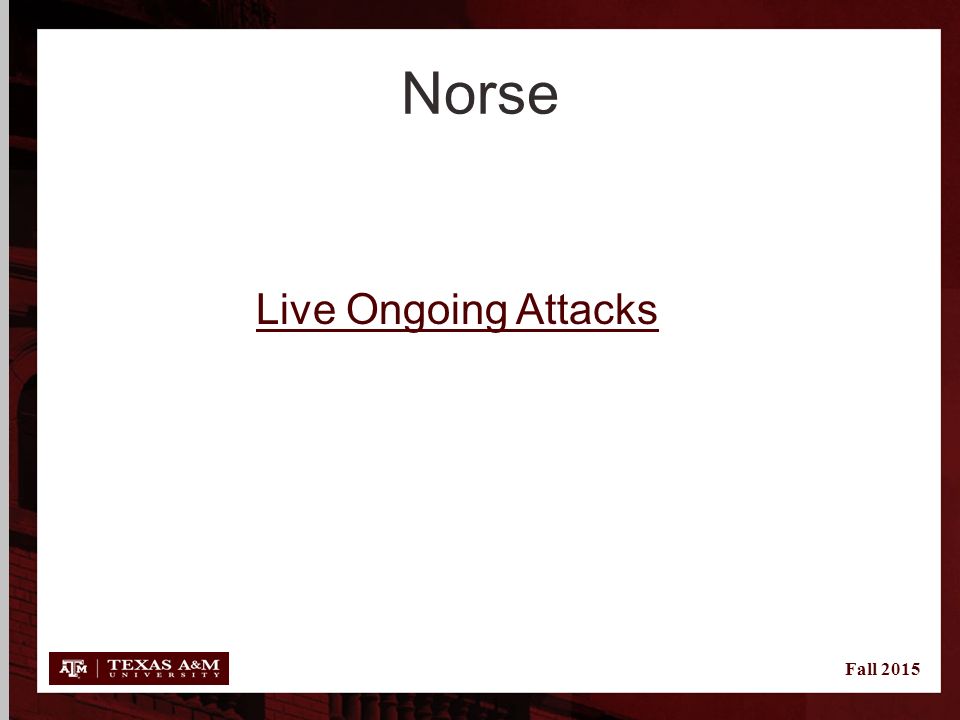 Norse

Live Ongoing Attacks

ATM | TEXAS A&M UNIVERSITY

Fall 2015